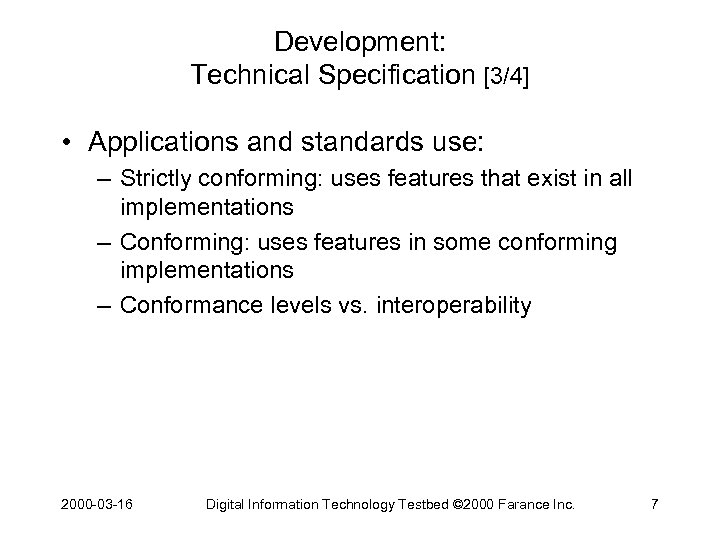 Development:
Technical Specification [3/4]

• Applications and standards use:
– Strictly conforming: uses features that exist in all implementations
– Conforming: uses features in some conforming implementations
– Conformance levels vs. interoperability

2000-03-16 Digital Information Technology Testbed ©2000 Farance Inc. 7